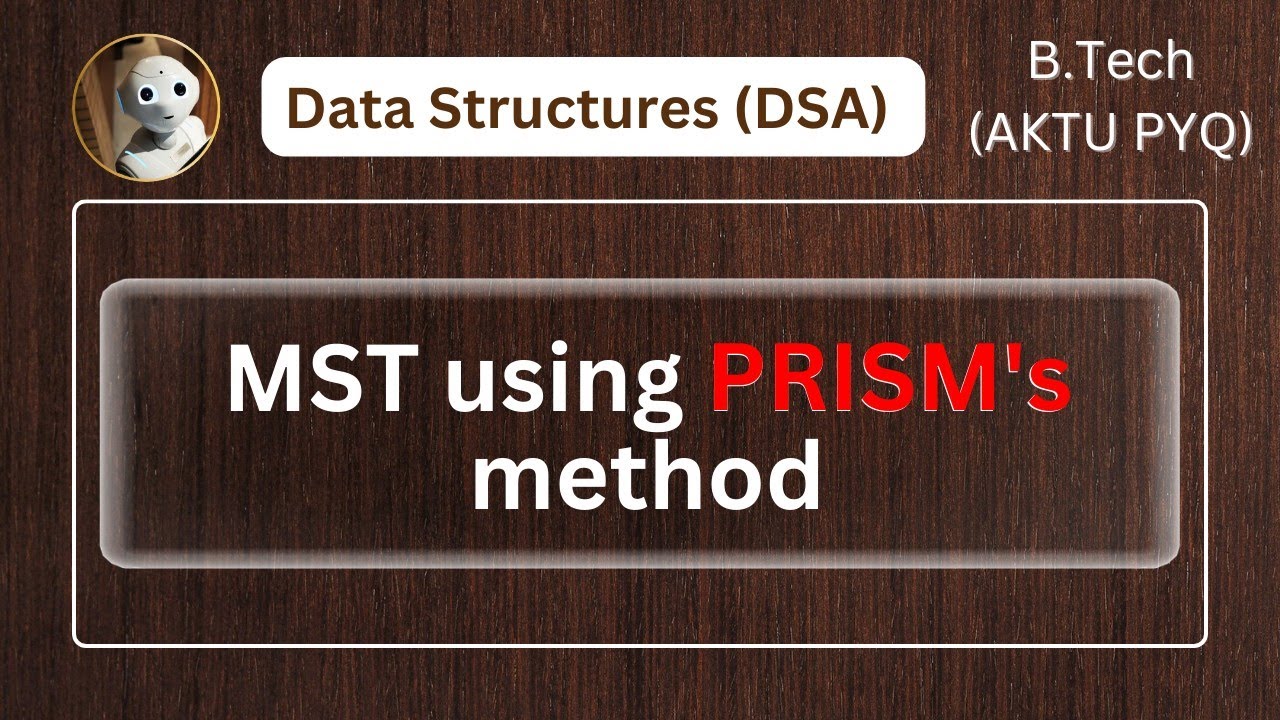 Data Structures (DSA)

B.Tech
(AKTU PYQ)

MST using PRISM's method